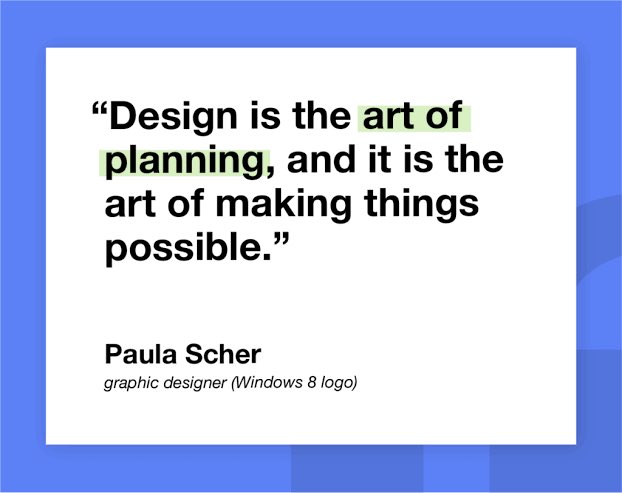 “Design is the art of planning, and it is the art of making things possible.”

Paula Scher
graphic designer (Windows 8 logo)